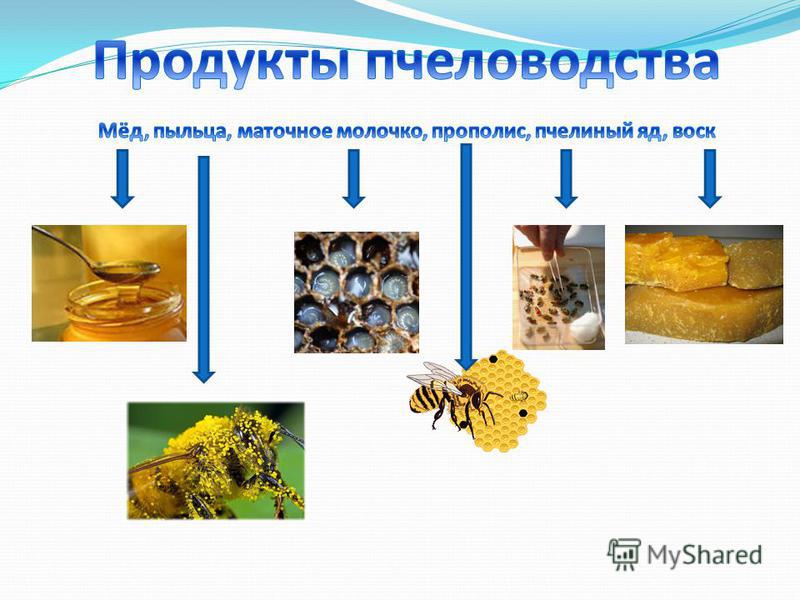 Продукты пчеловодства

Мёд, пыльца, маточное молочко, прополис, пчелиный яд, воск

MyShared